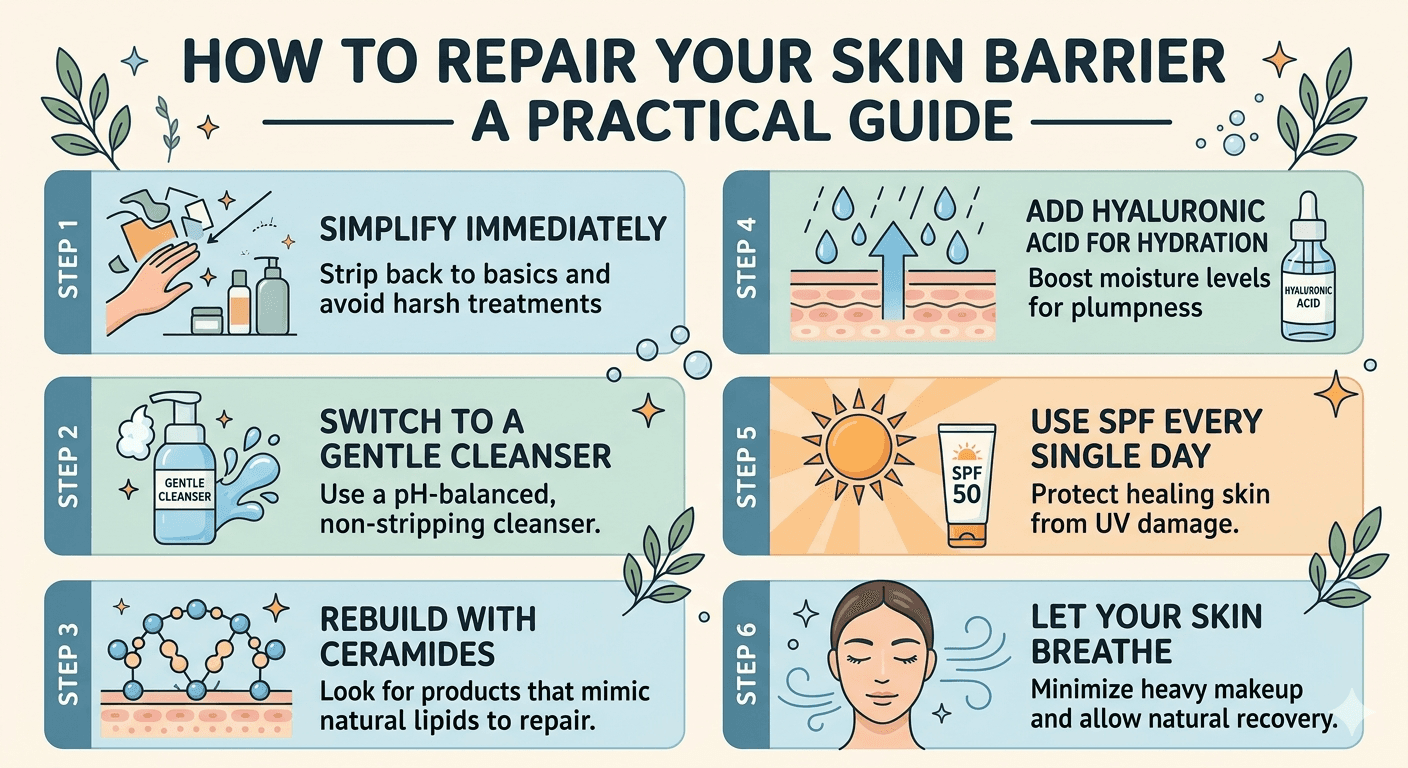 HOW TO REPAIR YOUR SKIN BARRIER
A PRACTICAL GUIDE

STEP 1
SIMPLIFY IMMEDIATELY
Strip back to basics and avoid harsh treatments

STEP 2
GENTLE CLEANSER
SWITCH TO A GENTLE CLEANSER
Use a pH-balanced, non-stripping cleanser.

STEP 3
REBUILD WITH CERAMIDES
Look for products that mimic natural lipids to repair.

STEP 4
ADD HYALURONIC ACID FOR HYDRATION
Boost moisture levels for plumpness
HYALURONIC ACID

STEP 5
SPF 50
USE SPF EVERY SINGLE DAY
Protect healing skin from UV damage.

STEP 6
LET YOUR SKIN BREATHE
Minimize heavy makeup and allow natural recovery.